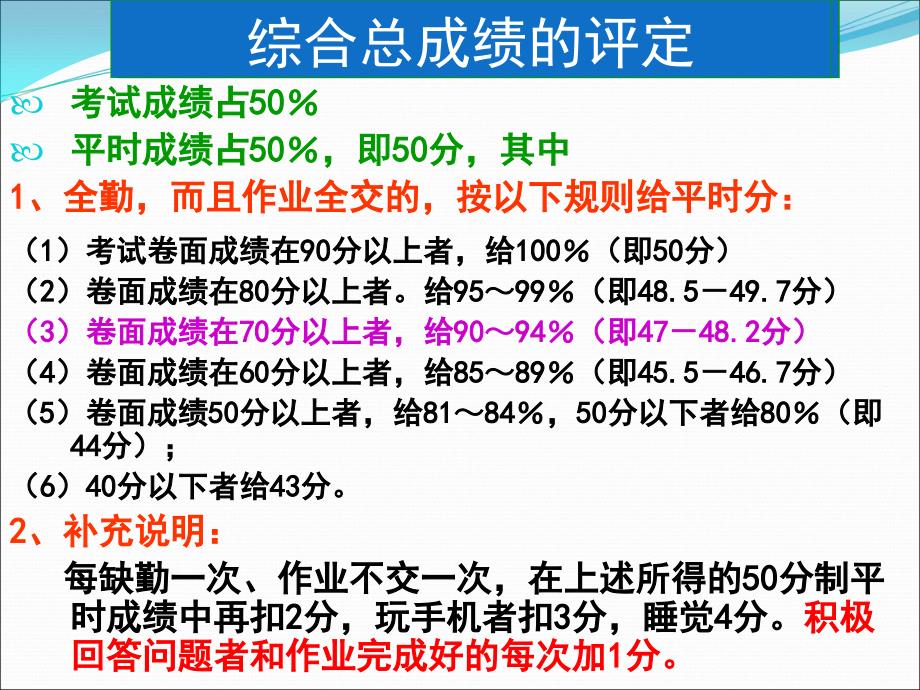 综合总成绩的评定

考试成绩占50％

平时成绩占50％，即50分，其中

1、全勤，而且作业全交的，按以下规则给平时分：

（1）考试卷面成绩在90分以上者，给100％（即50分）

（2）卷面成绩在80分以上者。给95～99％（即48.5－49.7分）

（3）卷面成绩在70分以上者，给90～94％（即47－48.2分）

（4）卷面成绩在60分以上者，给85～89％（即45.5－46.7分）

（5）卷面成绩50分以上者，给81～84％，50分以下者给80％（即44分）；

（6）40分以下者给43分。

2、补充说明：

每缺勤一次、作业不交一次，在上述所得的50分制平时成绩中再扣2分，玩手机者扣3分，睡觉4分。积极回答问题者和作业完成好的每次加1分。